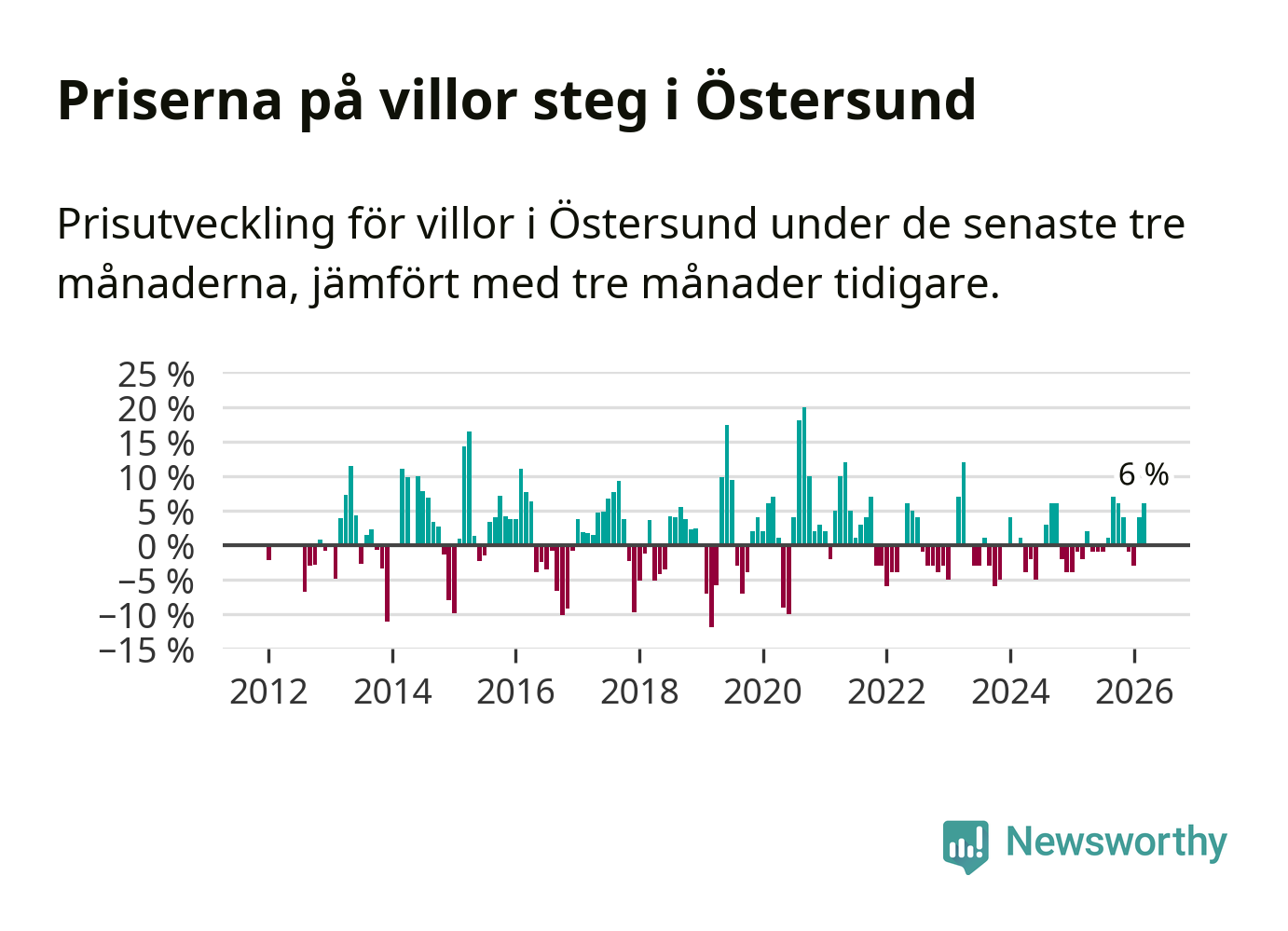 Priserna på villor steg i Östersund

Prisutveckling för villor i Östersund under de senaste tre månaderna, jämfört med tre månader tidigare.

25 %
20 %
15 %
10 %
5 %
0 %
−5 %
−10 %
−15 %

6 %

2012
2014
2016
2018
2020
2022
2024
2026

Newsworthy